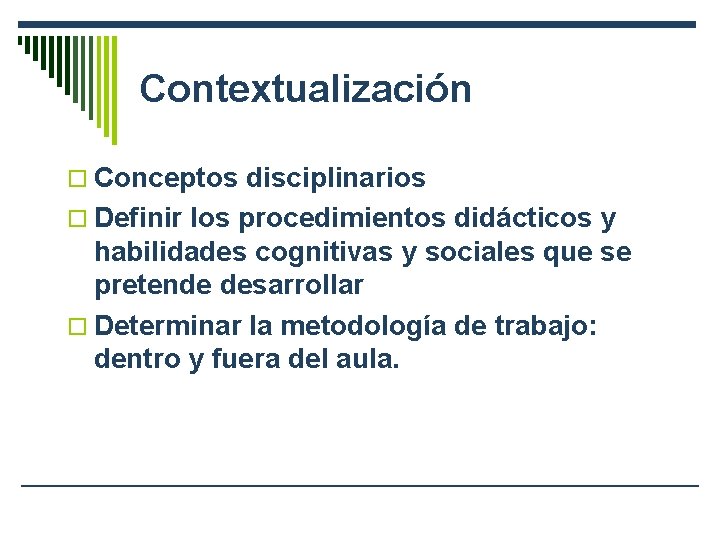 Contextualización

- Conceptos disciplinarios
- Definir los procedimientos didácticos y habilidades cognitivas y sociales que se pretende desarrollar
- Determinar la metodología de trabajo: dentro y fuera del aula.